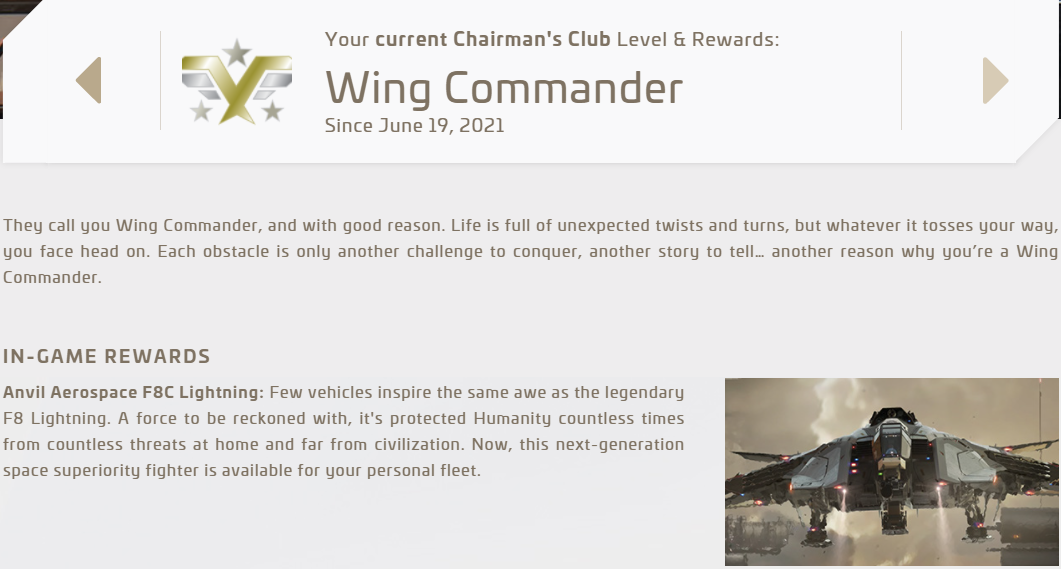 Your current Chairman's Club Level & Rewards:

Wing Commander

Since June 19, 2021

They call you Wing Commander, and with good reason. Life is full of unexpected twists and turns, but whatever it tosses your way, you face head on. Each obstacle is only another challenge to conquer, another story to tell… another reason why you're a Wing Commander.

IN-GAME REWARDS

Anvil Aerospace F8C Lightning: Few vehicles inspire the same awe as the legendary F8 Lightning. A force to be reckoned with, it's protected Humanity countless times from countless threats at home and far from civilization. Now, this next-generation space superiority fighter is available for your personal fleet.